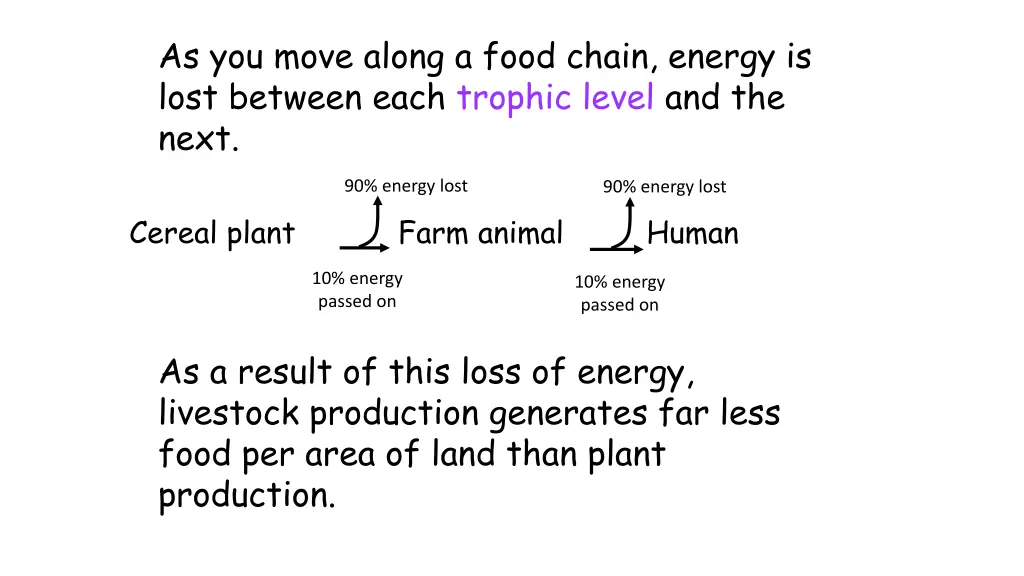 As you move along a food chain, energy is lost between each trophic level and the next.

90% energy lost

90% energy lost

Cereal plant

Farm animal

Human

10% energy passed on

10% energy passed on

As a result of this loss of energy, livestock production generates far less food per area of land than plant production.